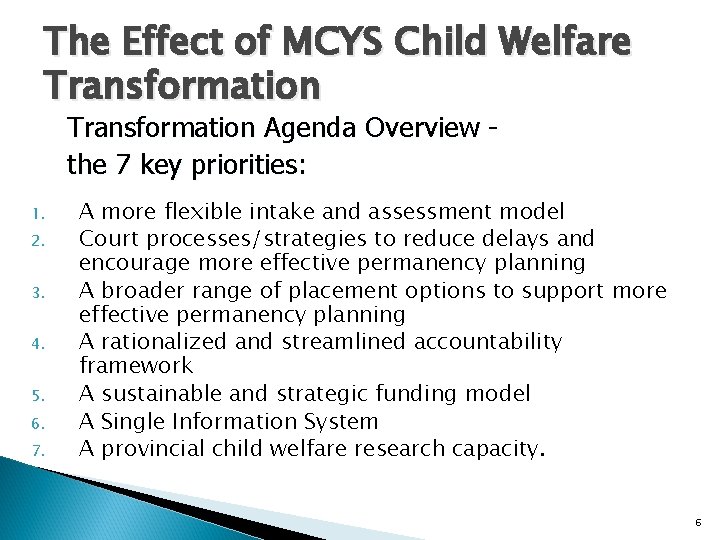 The Effect of MCYS Child Welfare Transformation

Transformation Agenda Overview – the 7 key priorities:

1. A more flexible intake and assessment model
2. Court processes/strategies to reduce delays and encourage more effective permanency planning
3. A broader range of placement options to support more effective permanency planning
4. A rationalized and streamlined accountability framework
5. A sustainable and strategic funding model
6. A Single Information System
7. A provincial child welfare research capacity.

6